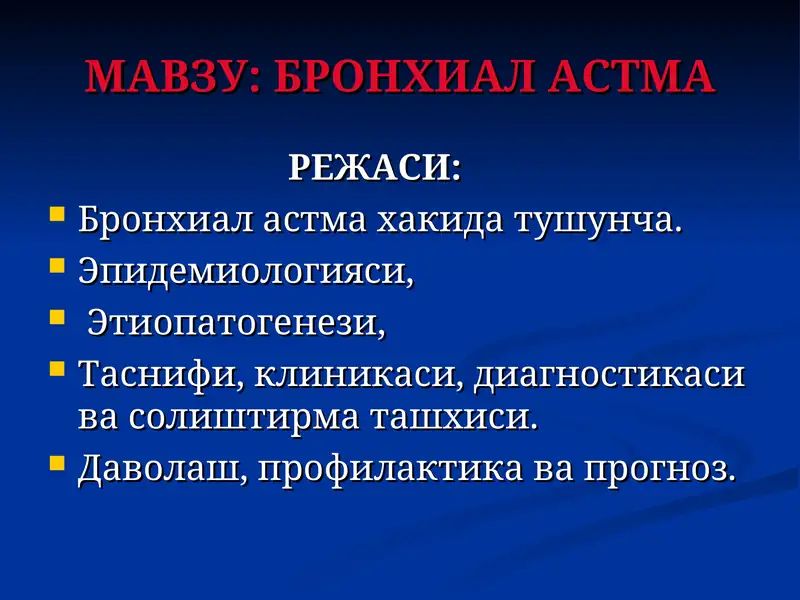 МАВЗУ: БРОНХИАЛ АСТМА

РЕЖАСИ:

- Бронхиал астма хакида тушунча.
- Эпидемиологияси,
- Этиопатогенези,
- Таснифи, клиникаси, диагностикаси ва солиштирма ташхиси.
- Даволаш, профилактика ва прогноз.